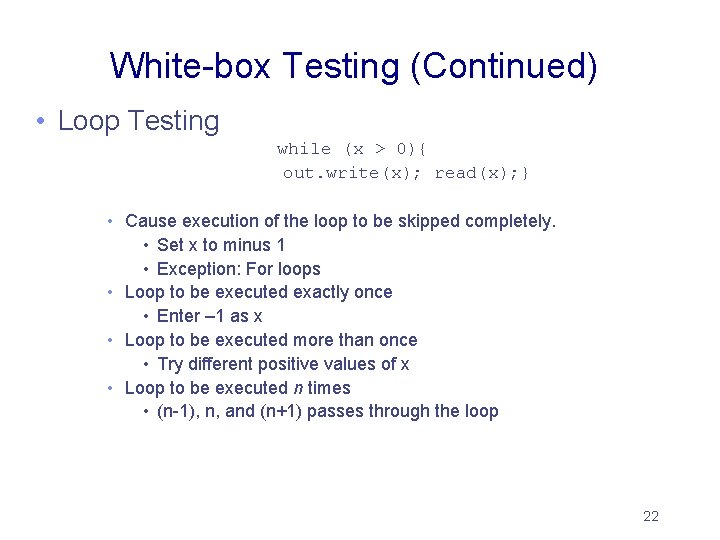 White-box Testing (Continued)

• Loop Testing

while (x > 0){
 out.write(x); read(x);}

• Cause execution of the loop to be skipped completely.
• Set x to minus 1
• Exception: For loops
• Loop to be executed exactly once
• Enter –1 as x
• Loop to be executed more than once
• Try different positive values of x
• Loop to be executed n times
• (n-1), n, and (n+1) passes through the loop

22